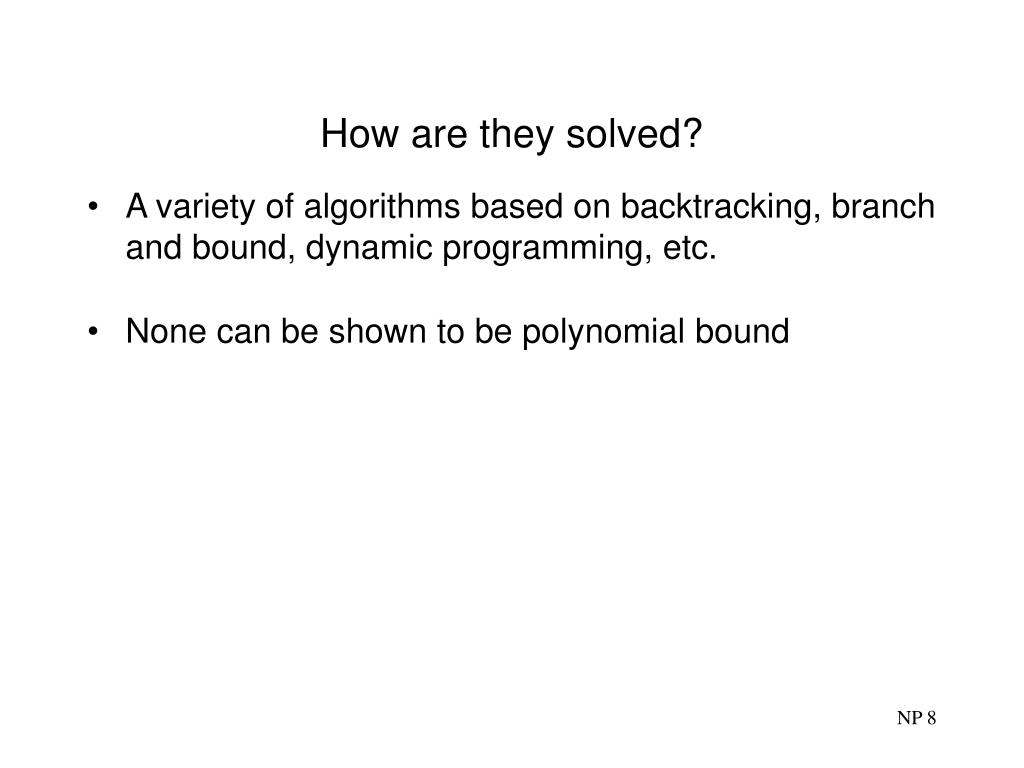 How are they solved?

• A variety of algorithms based on backtracking, branch and bound, dynamic programming, etc.

• None can be shown to be polynomial bound

NP 8